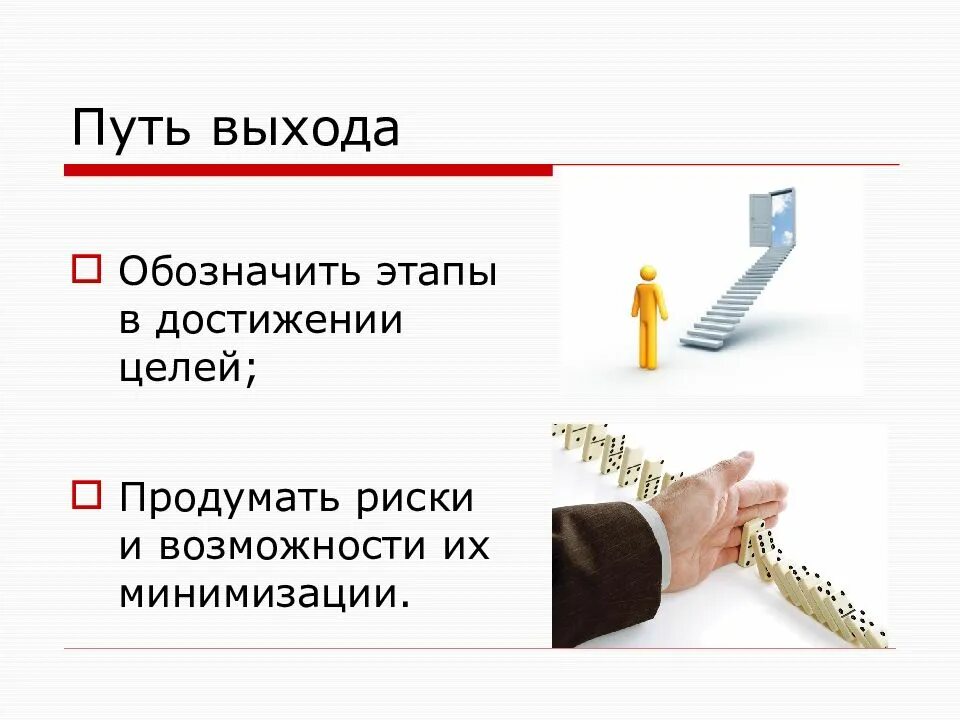 Путь выхода

Обозначить этапы в достижении целей;

Продумать риски и возможности их минимизации.